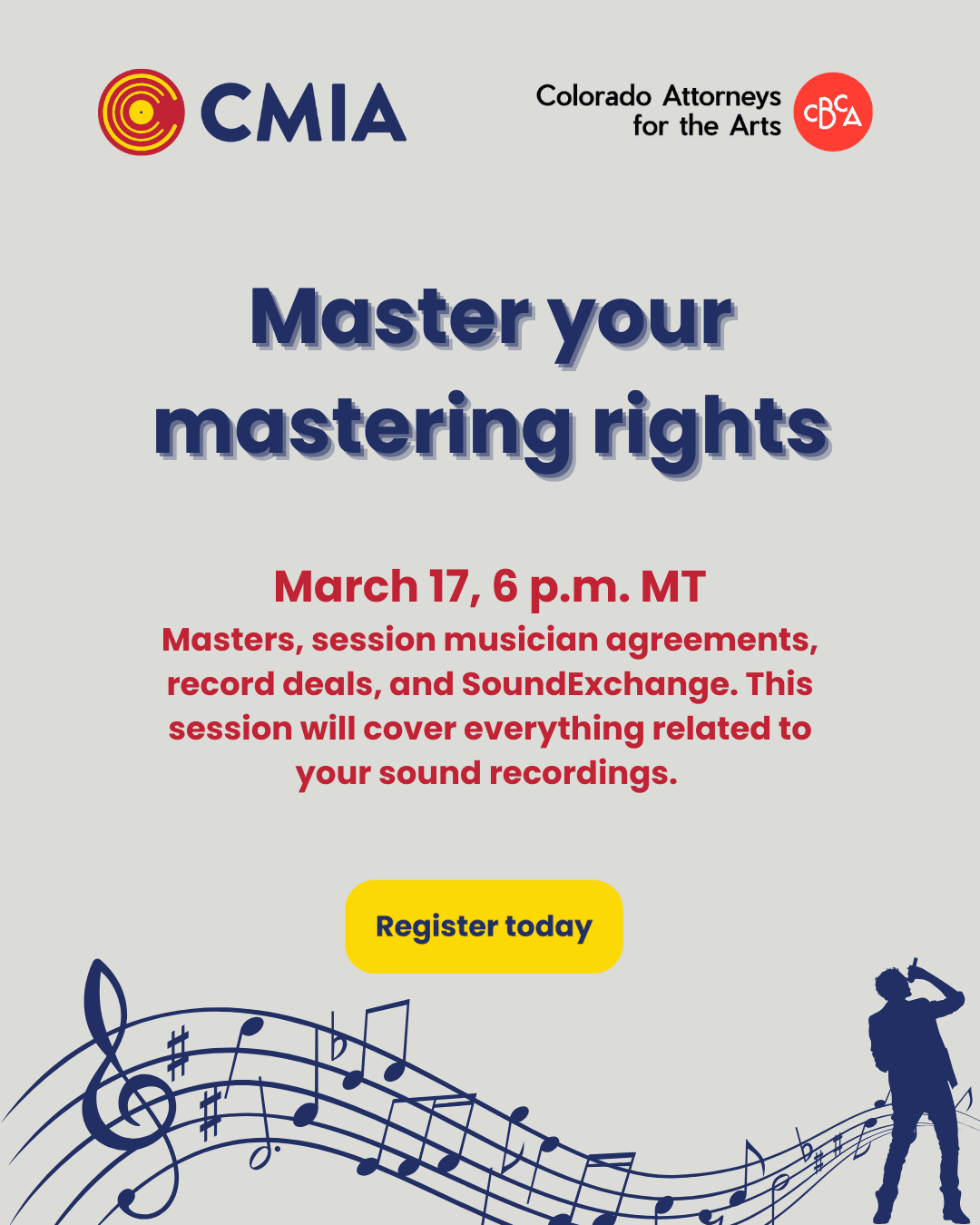 CMIA

Colorado Attorneys for the Arts

CBCA

Master your mastering rights

March 17, 6 p.m. MT

Masters, session musician agreements, record deals, and SoundExchange. This session will cover everything related to your sound recordings.

Register today